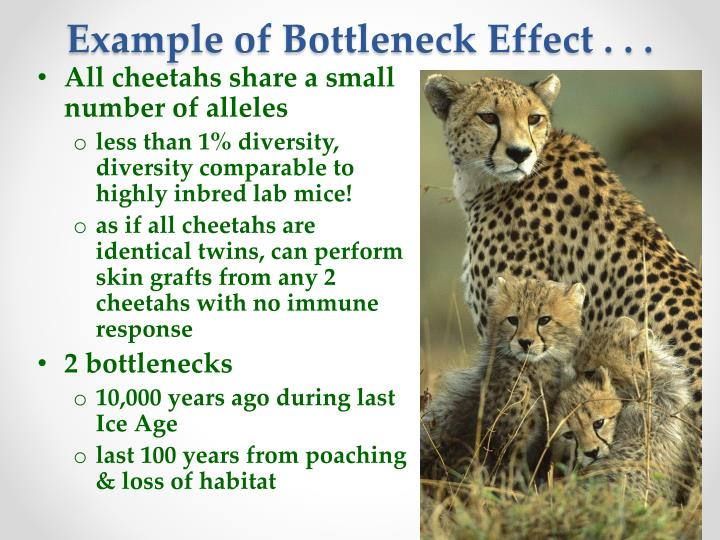 Example of Bottleneck Effect . . .

• All cheetahs share a small number of alleles
  o less than 1% diversity, diversity comparable to highly inbred lab mice!
  o as if all cheetahs are identical twins, can perform skin grafts from any 2 cheetahs with no immune response
• 2 bottlenecks
  o 10,000 years ago during last Ice Age
  o last 100 years from poaching & loss of habitat